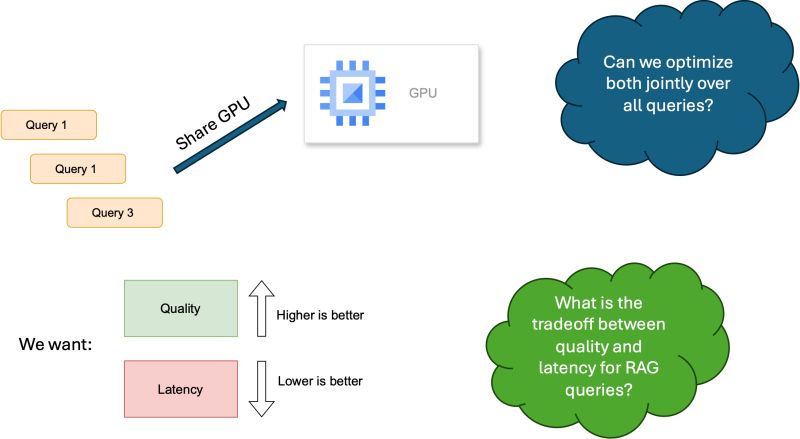 Query 1

Query 1

Query 3

Share GPU

GPU

Can we optimize both jointly over all queries?

We want:

Quality

Higher is better

Latency

Lower is better

What is the tradeoff between quality and latency for RAG queries?